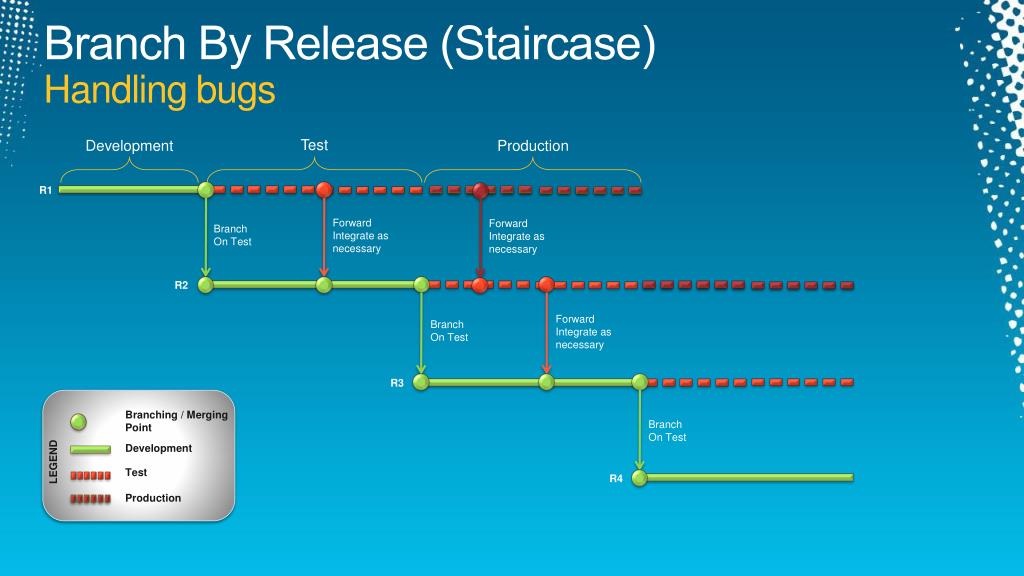 Branch By Release (Staircase)
Handling bugs

Development

Test

Production

R1

Branch On Test

Forward Integrate as necessary

Forward Integrate as necessary

R2

Branch On Test

Forward Integrate as necessary

R3

Branch On Test

R4

LEGEND

Branching / Merging Point

Development

Test

Production